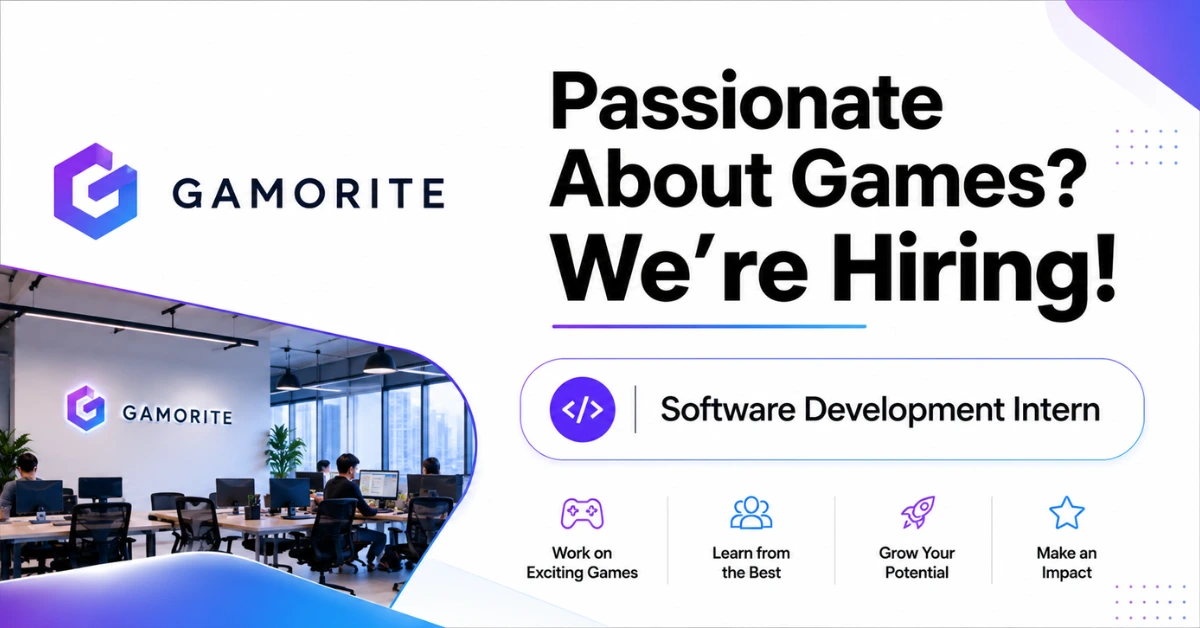 GAMORITE

GAMORITE

Passionate About Games? We're Hiring!

</> Software Development Intern

Work on Exciting Games

Learn from the Best

Grow Your Potential

Make an Impact